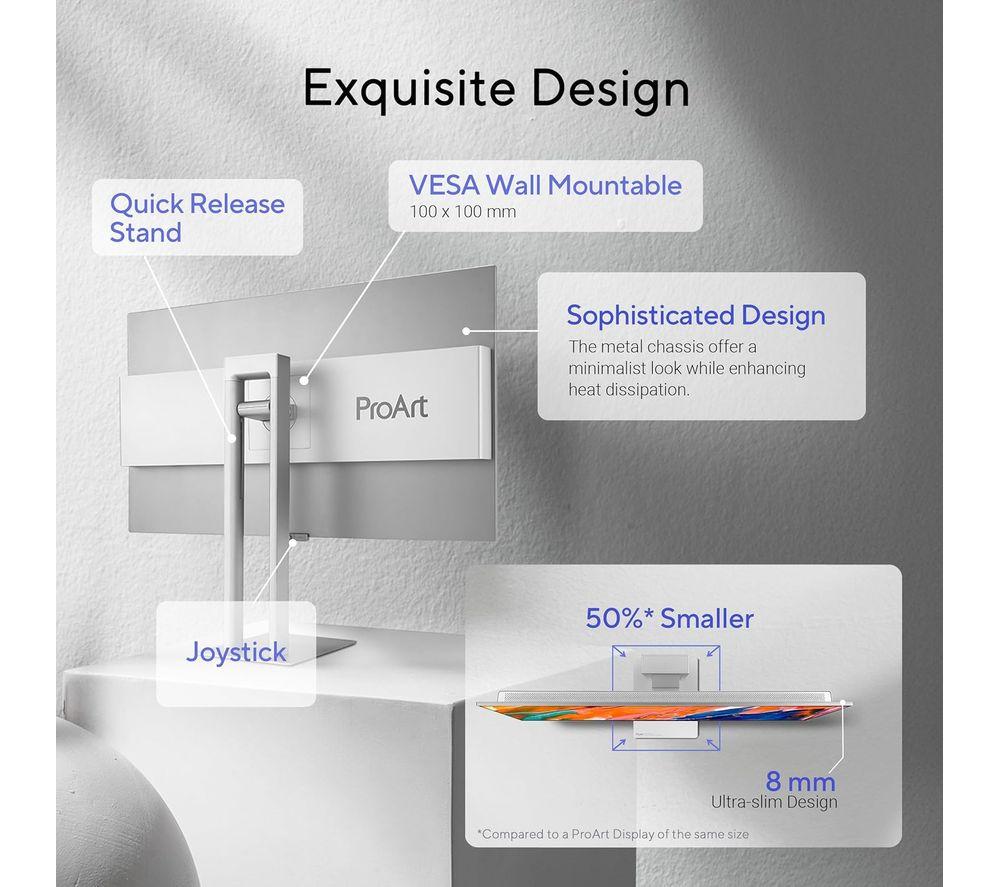 Exquisite Design

Quick Release Stand

VESA Wall Mountable
100 x 100 mm

Sophisticated Design
The metal chassis offer a minimalist look while enhancing heat dissipation.

ProArt

Joystick

50%* Smaller

8 mm
Ultra-slim Design

*Compared to a ProArt Display of the same size